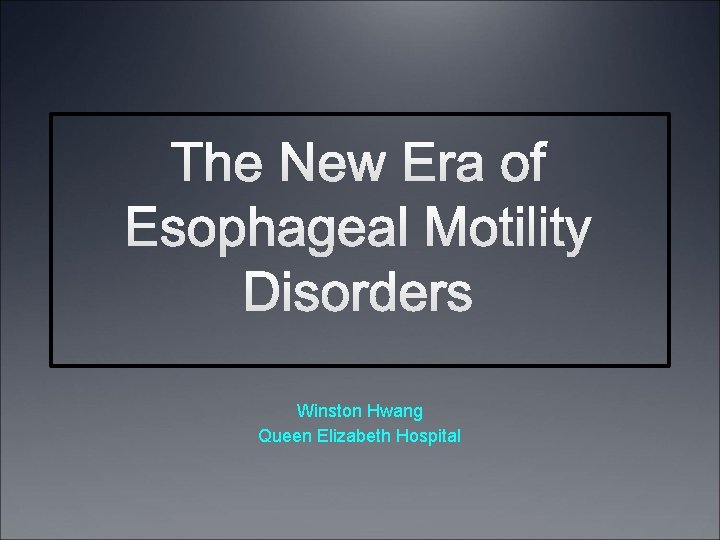 The New Era of Esophageal Motility Disorders

Winston Hwang
Queen Elizabeth Hospital